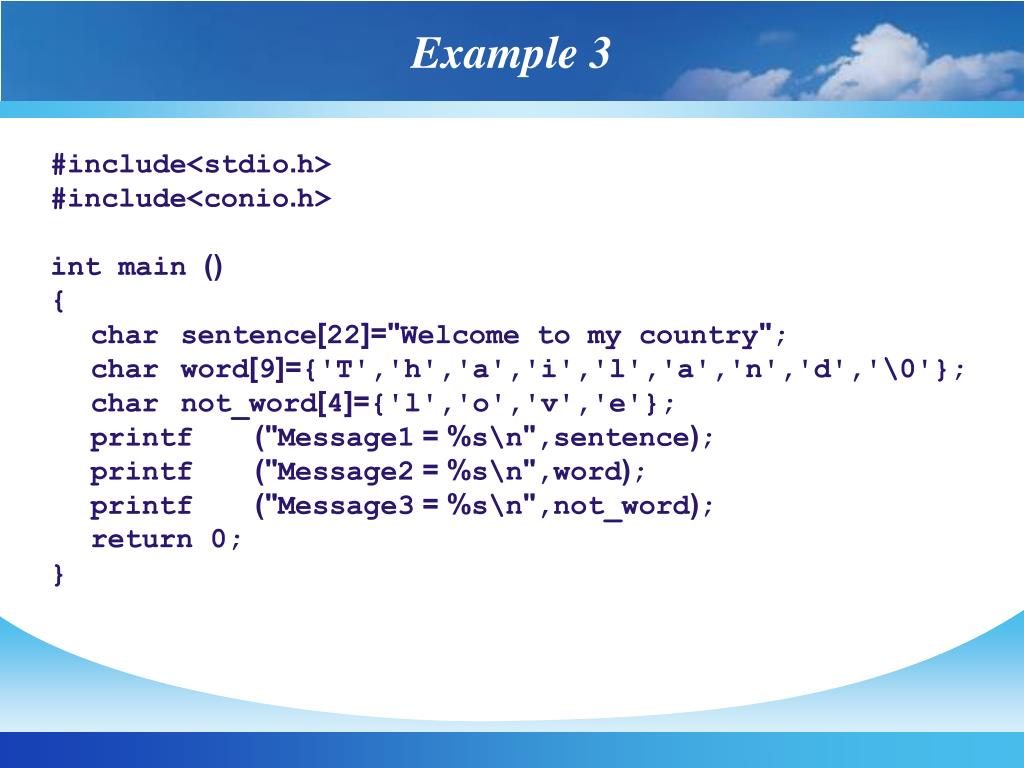 Example 3

#include<stdio.h>
#include<conio.h>

int main ()
{
char sentence[22]="Welcome to my country";
char word[9]={'T','h','a','i','l','a','n','d','\0'};
char not_word[4]={'l','o','v','e'};
printf ("Message1 = %s\n",sentence);
printf ("Message2 = %s\n",word);
printf ("Message3 = %s\n",not_word);
return 0;
}